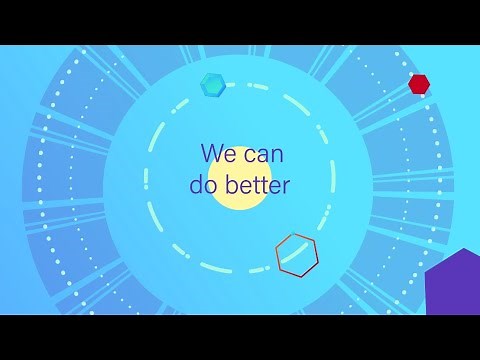 We can
do better